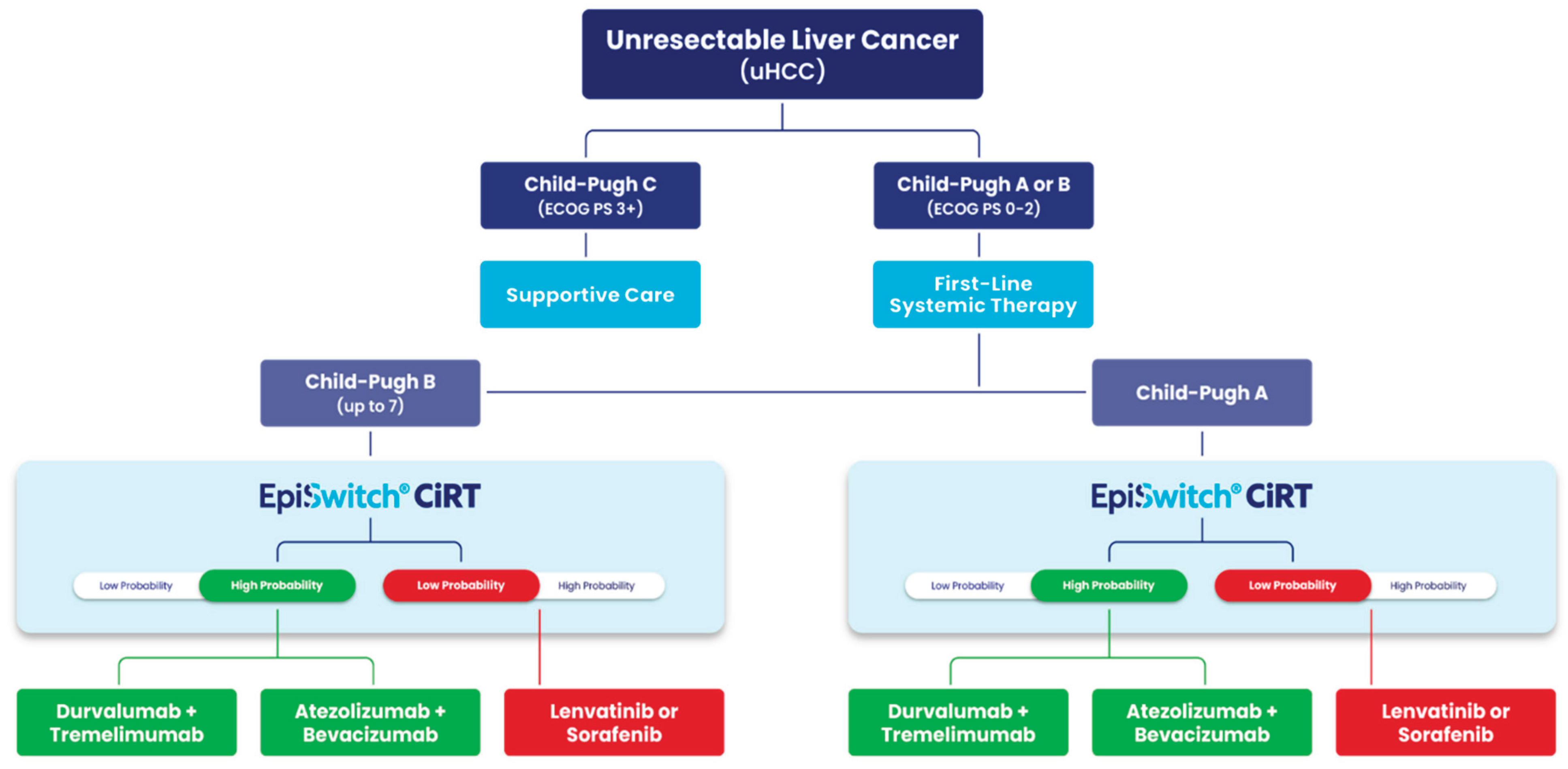 Unresectable Liver Cancer (uHCC)

Child-Pugh C (ECOG PS 3+)

Child-Pugh A or B (ECOG PS 0-2)

Supportive Care

First-Line Systemic Therapy

Child-Pugh B (up to 7)

Child-Pugh A

EpiSwitch® CiRT

Low Probability High Probability Low Probability High Probability

Durvalumab + Tremelimumab

Atezolizumab + Bevacizumab

Lenvatinib or Sorafenib

EpiSwitch® CiRT

Low Probability High Probability Low Probability High Probability

Durvalumab + Tremelimumab

Atezolizumab + Bevacizumab

Lenvatinib or Sorafenib